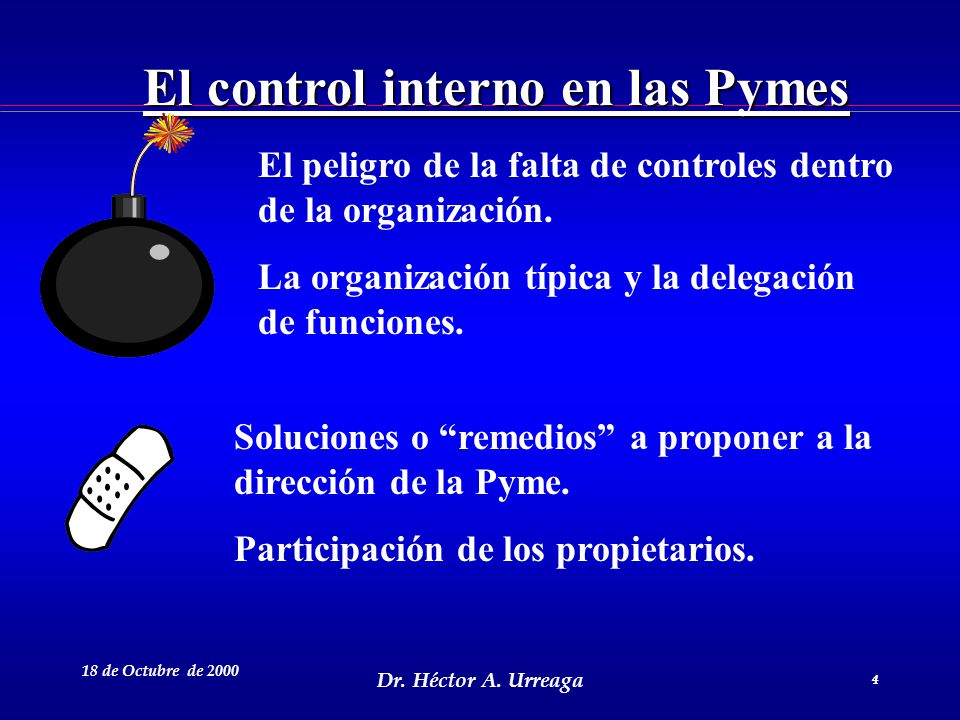 El control interno en las Pymes

El peligro de la falta de controles dentro de la organización.

La organización típica y la delegación de funciones.

Soluciones o “remedios” a proponer a la dirección de la Pyme.

Participación de los propietarios.

18 de Octubre de 2000

Dr. Héctor A. Urreaga

4